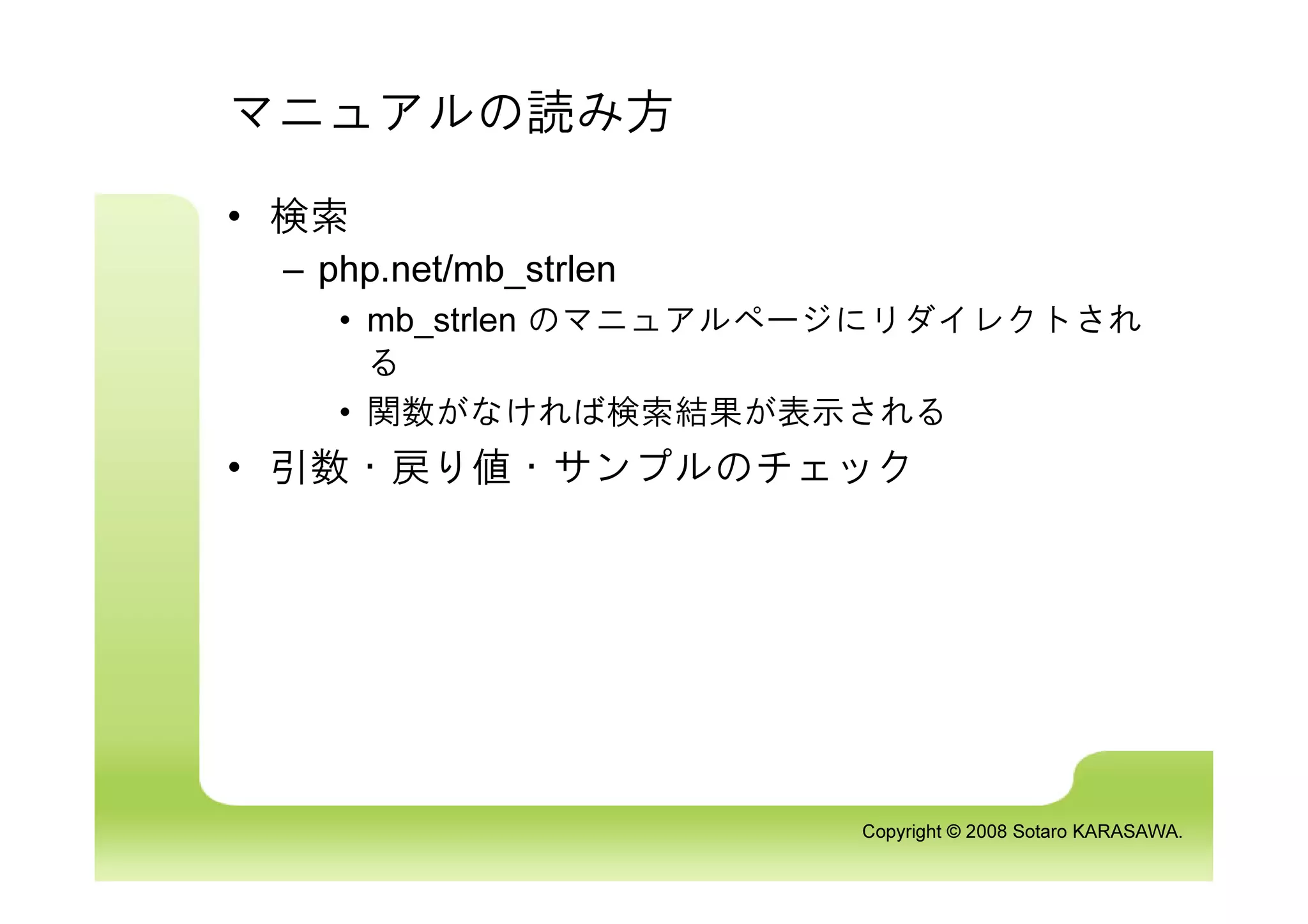 マニュアルの読み方

• 検索
– php.net/mb_strlen
• mb_strlen のマニュアルページにリダイレクトされる
• 関数がなければ検索結果が表示される
• 引数・戻り値・サンプルのチェック

Copyright © 2008 Sotaro KARASAWA.